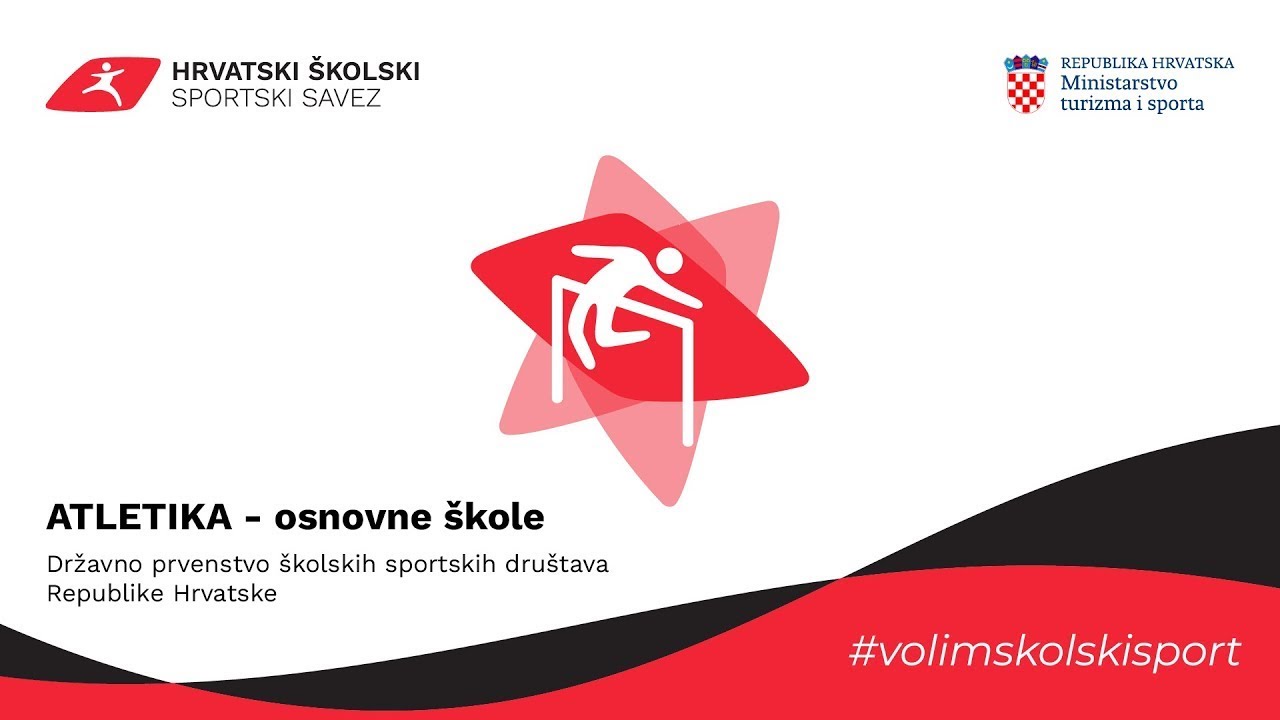 HRVATSKI ŠKOLSKI
SPORTSKI SAVEZ

REPUBLIKA HRVATSKA
Ministarstvo
turizma i sporta

ATLETIKA - osnovne škole

Državno prvenstvo školskih sportskih društava Republike Hrvatske

#volimskolskisport